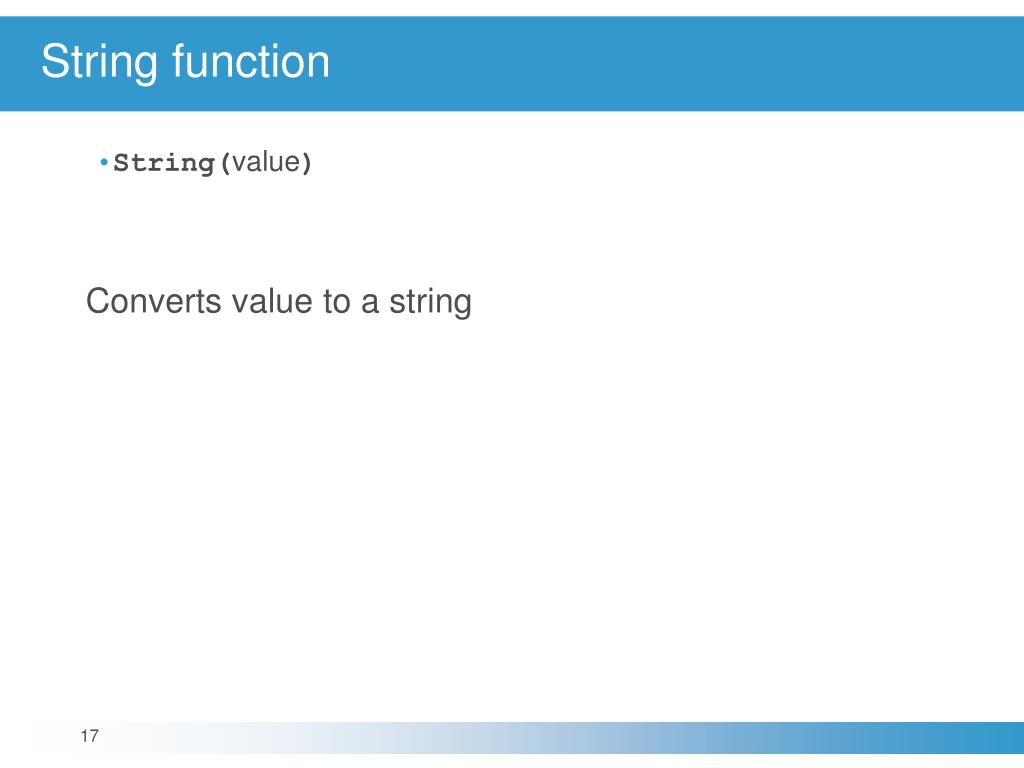 String function

• String(value)

Converts value to a string

17